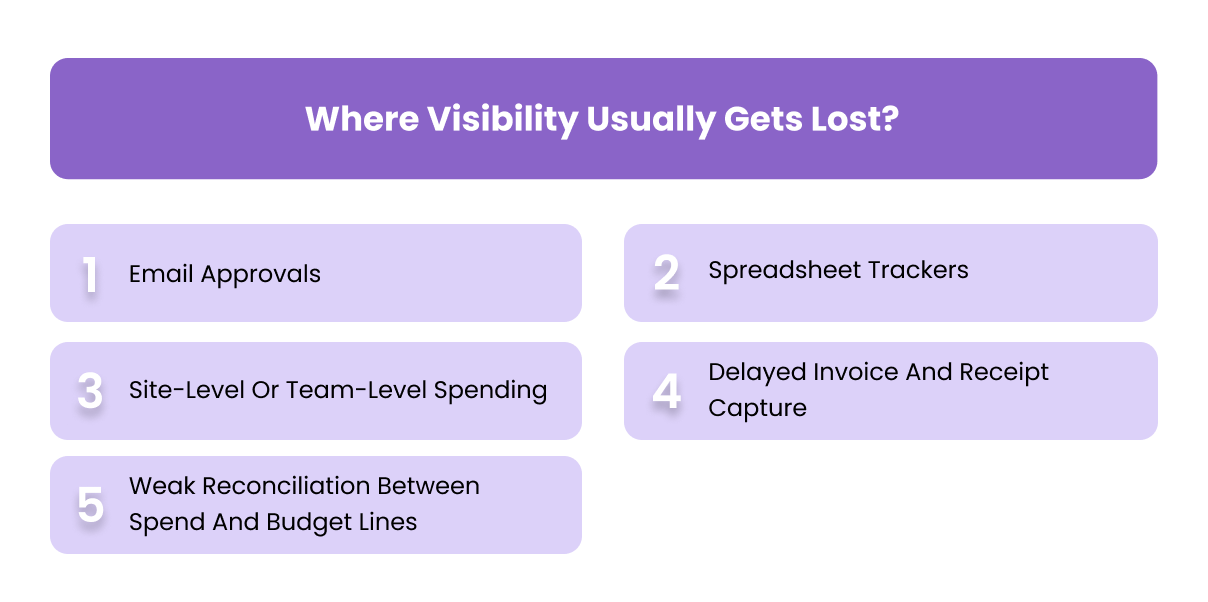 Where Visibility Usually Gets Lost?

1 Email Approvals

2 Spreadsheet Trackers

3 Site-Level Or Team-Level Spending

4 Delayed Invoice And Receipt Capture

5 Weak Reconciliation Between Spend And Budget Lines